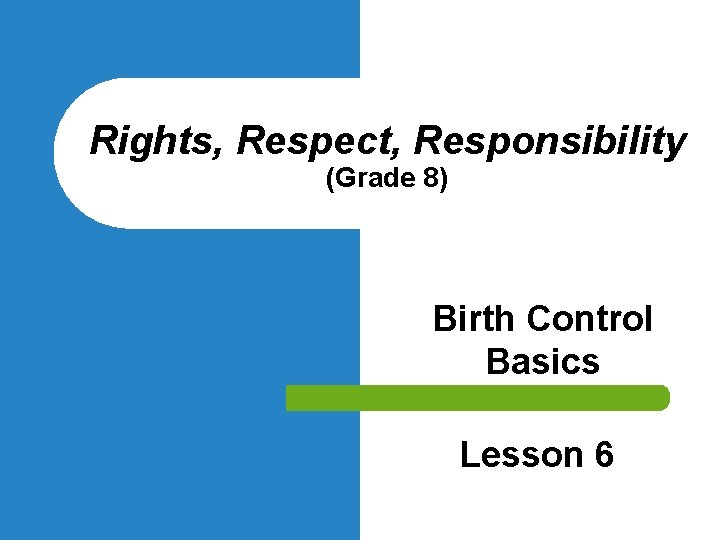 Rights, Respect, Responsibility
(Grade 8)

Birth Control Basics

Lesson 6